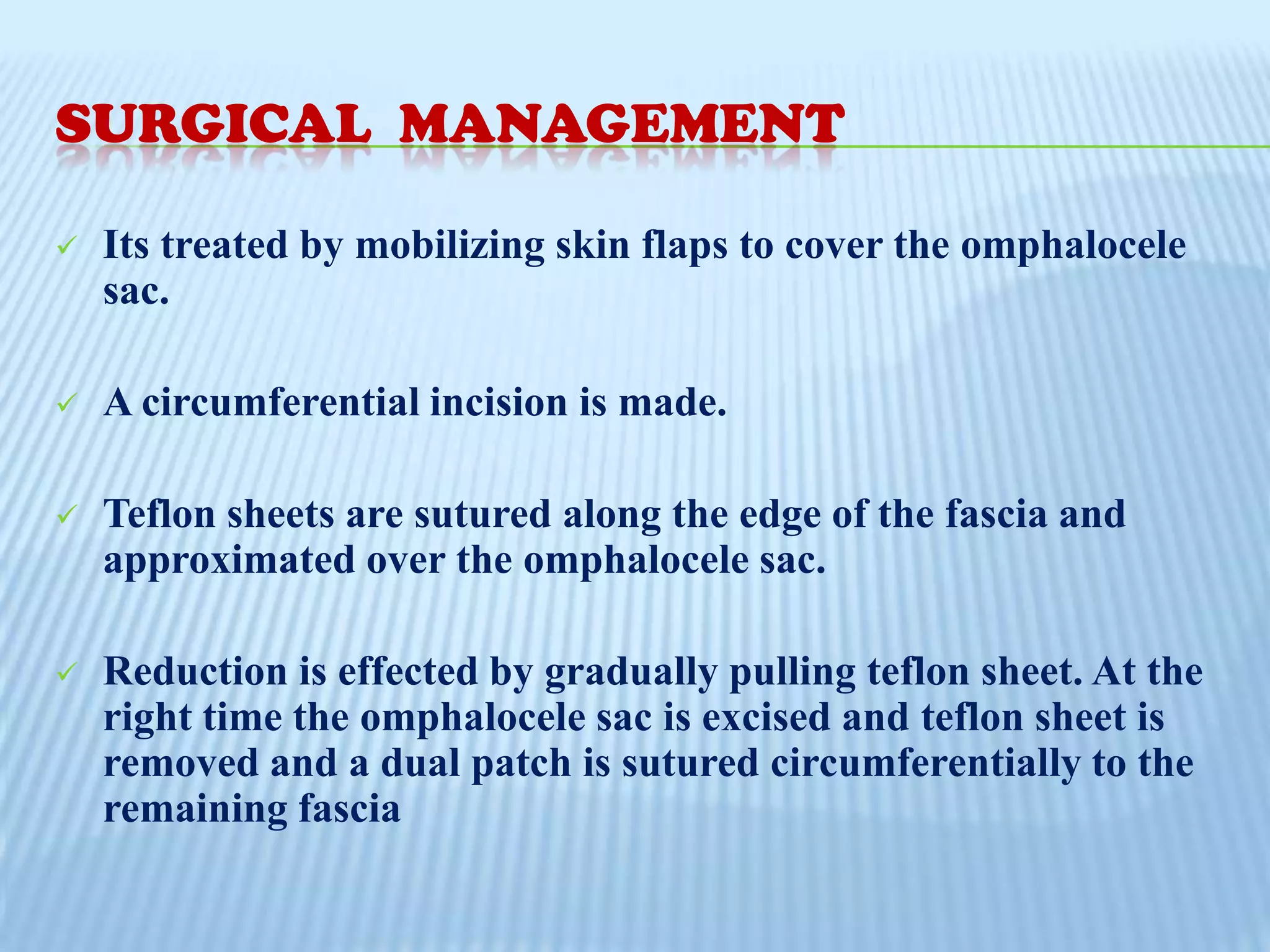 SURGICAL MANAGEMENT

✓ Its treated by mobilizing skin flaps to cover the omphalocele sac.

✓ A circumferential incision is made.

✓ Teflon sheets are sutured along the edge of the fascia and approximated over the omphalocele sac.

✓ Reduction is effected by gradually pulling teflon sheet. At the right time the omphalocele sac is excised and teflon sheet is removed and a dual patch is sutured circumferentially to the remaining fascia